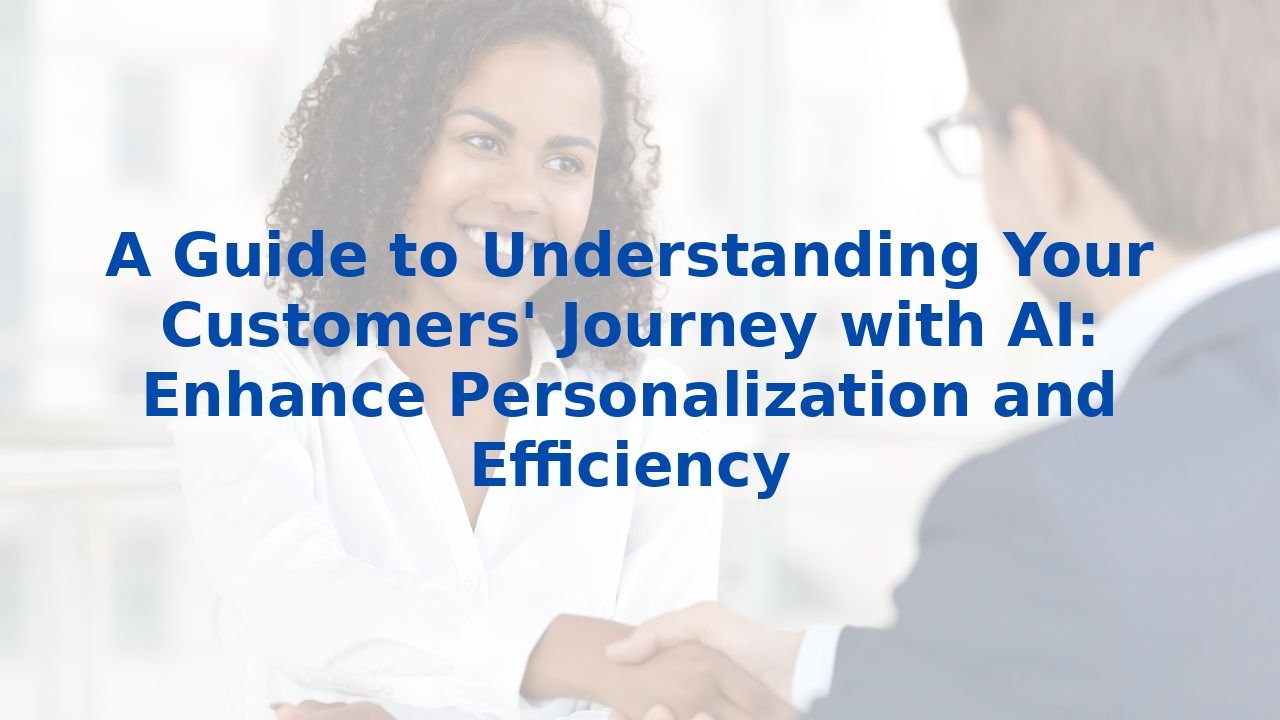 A Guide to Understanding Your Customers' Journey with AI: Enhance Personalization and Efficiency